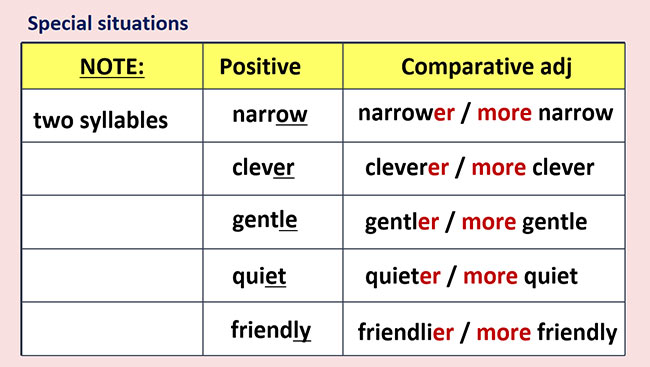 Special situations

| NOTE: | Positive | Comparative adj |
|---|---|---|
| two syllables | narrow | narrower / more narrow |
| | clever | cleverer / more clever |
| | gentle | gentler / more gentle |
| | quiet | quieter / more quiet |
| | friendly | friendlier / more friendly |